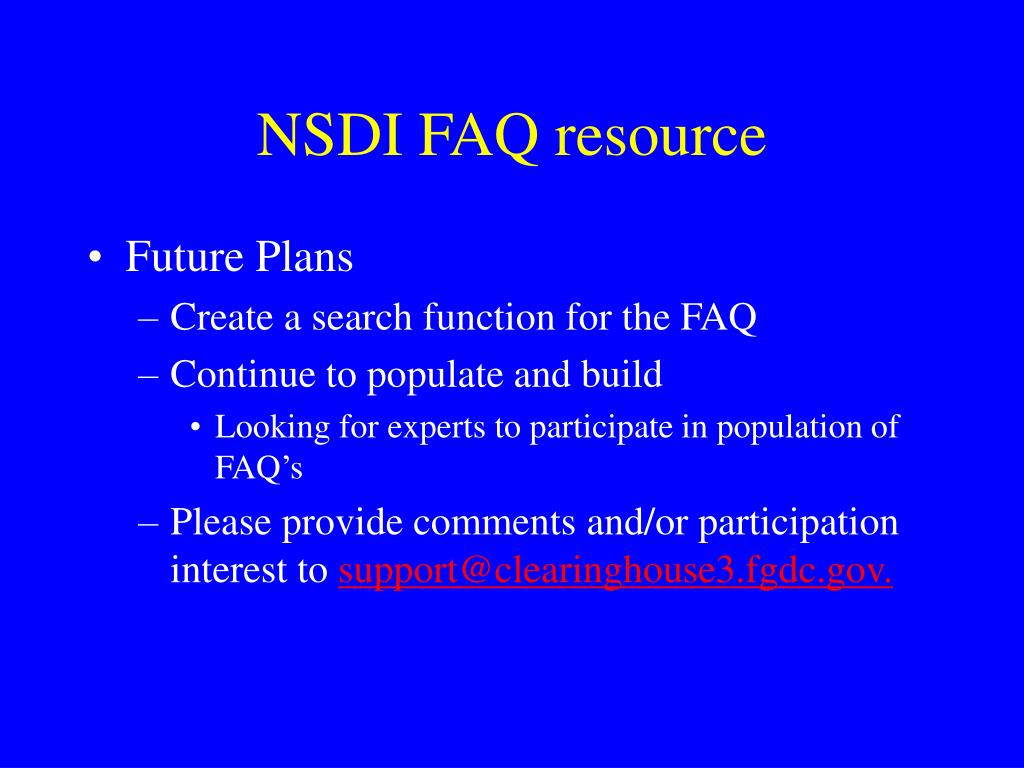 NSDI FAQ resource

• Future Plans
– Create a search function for the FAQ
– Continue to populate and build
• Looking for experts to participate in population of FAQ’s
– Please provide comments and/or participation interest to support@clearinghouse3.fgdc.gov.